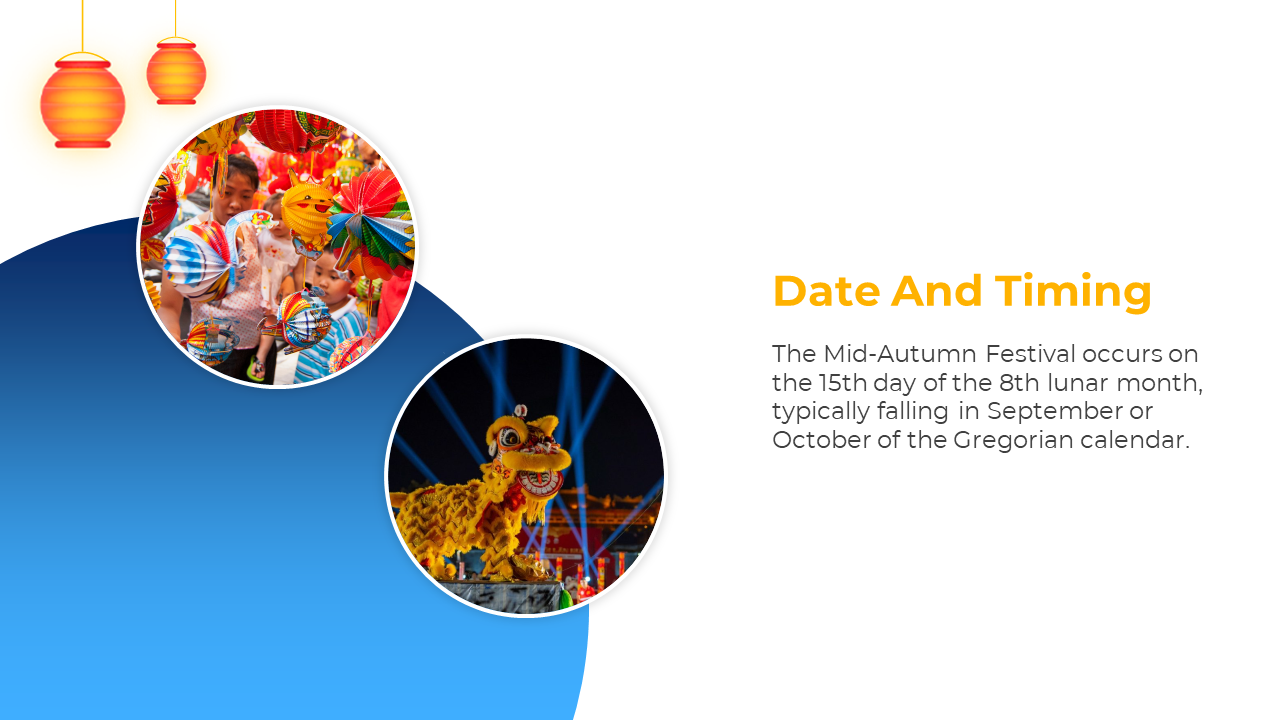 Date And Timing

The Mid-Autumn Festival occurs on the 15th day of the 8th lunar month, typically falling in September or October of the Gregorian calendar.